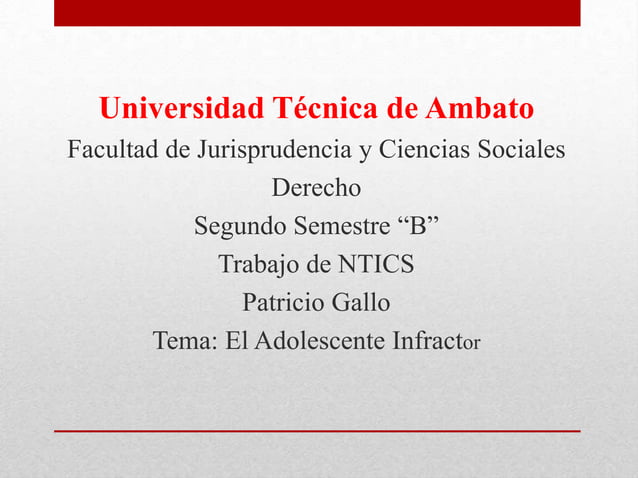 Universidad Técnica de Ambato
Facultad de Jurisprudencia y Ciencias Sociales
Derecho
Segundo Semestre “B”
Trabajo de NTICS
Patricio Gallo
Tema: El Adolescente Infractor